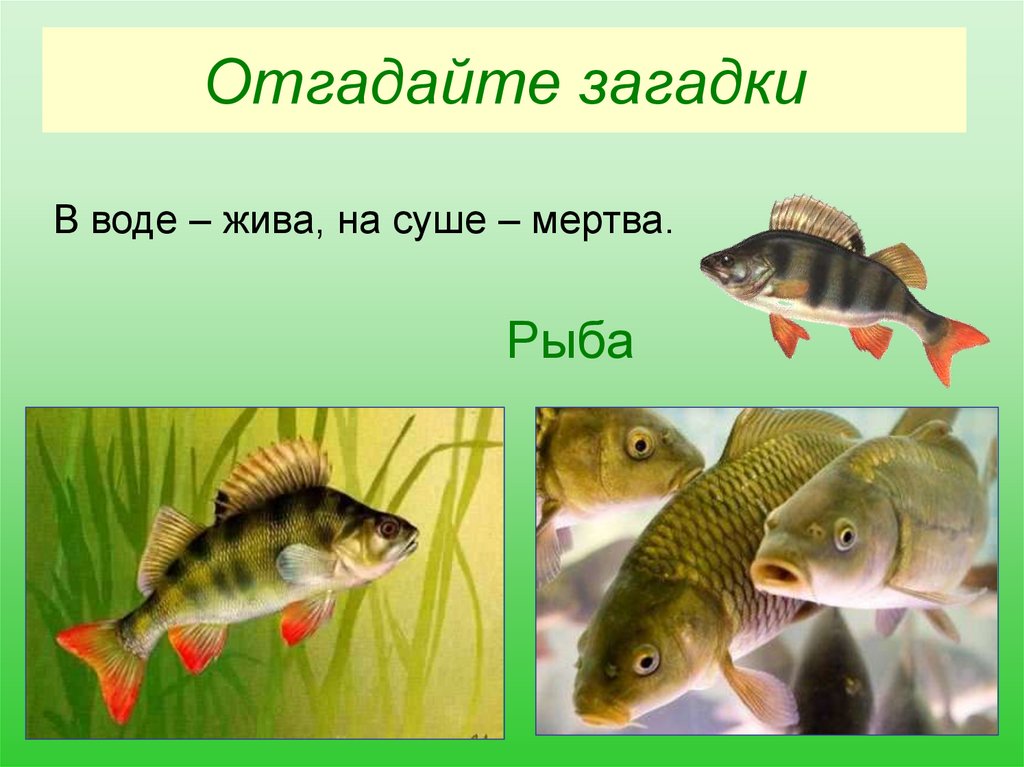 Отгадайте загадки

В воде – жива, на суше – мертва.

Рыба